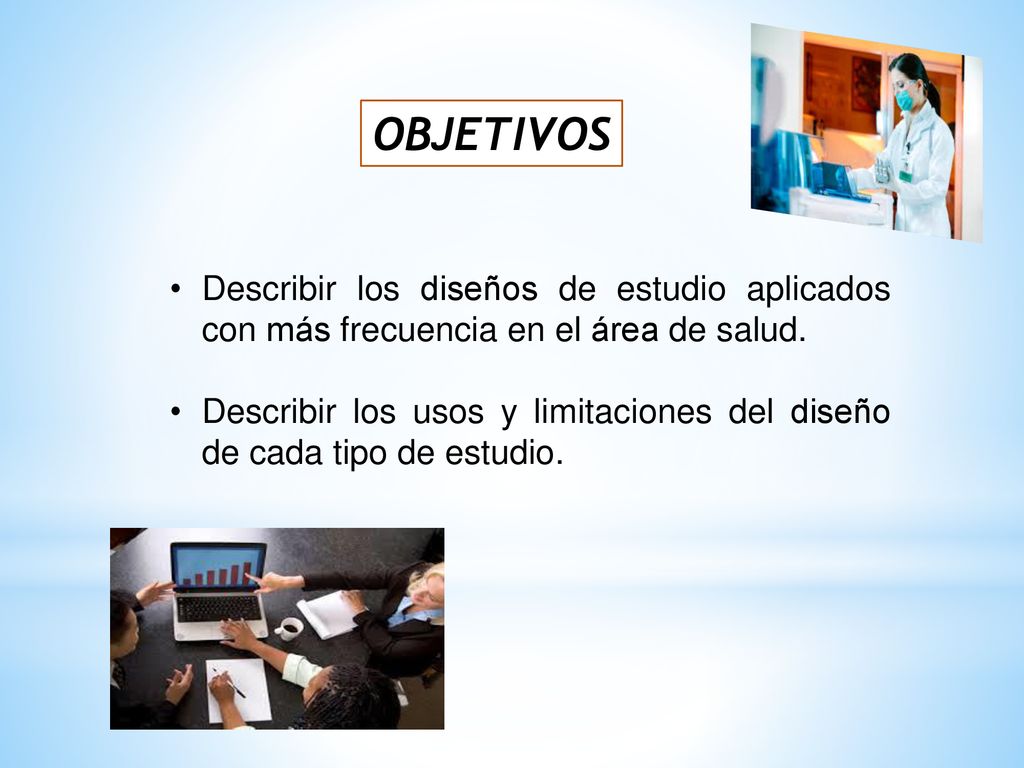 OBJETIVOS

• Describir los diseños de estudio aplicados con más frecuencia en el área de salud.

• Describir los usos y limitaciones del diseño de cada tipo de estudio.